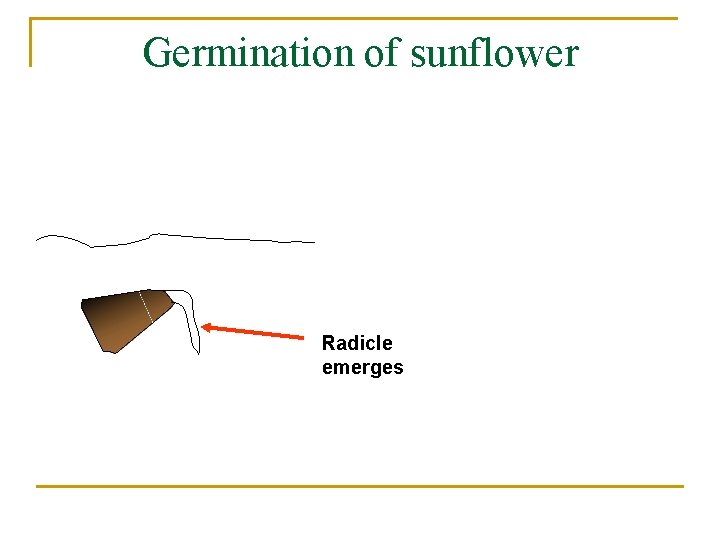 Germination of sunflower

Radicle emerges